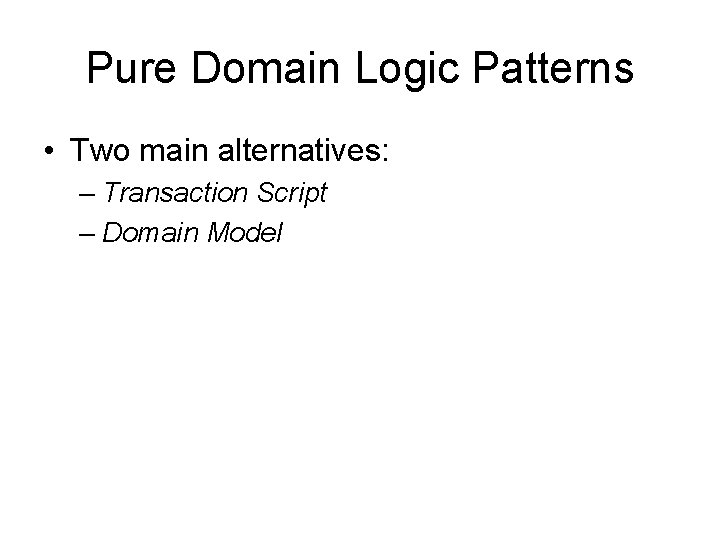 Pure Domain Logic Patterns

• Two main alternatives:
– Transaction Script
– Domain Model